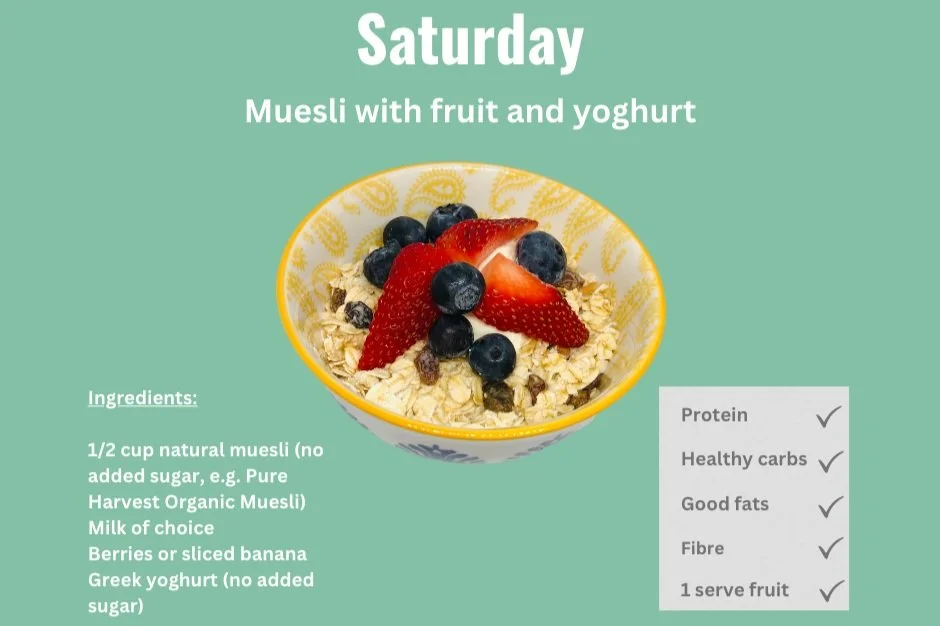 Saturday

Muesli with fruit and yoghurt

Ingredients:

1/2 cup natural muesli (no added sugar, e.g. Pure Harvest Organic Muesli)
Milk of choice
Berries or sliced banana
Greek yoghurt (no added sugar)

Protein ✓
Healthy carbs ✓
Good fats ✓
Fibre ✓
1 serve fruit ✓